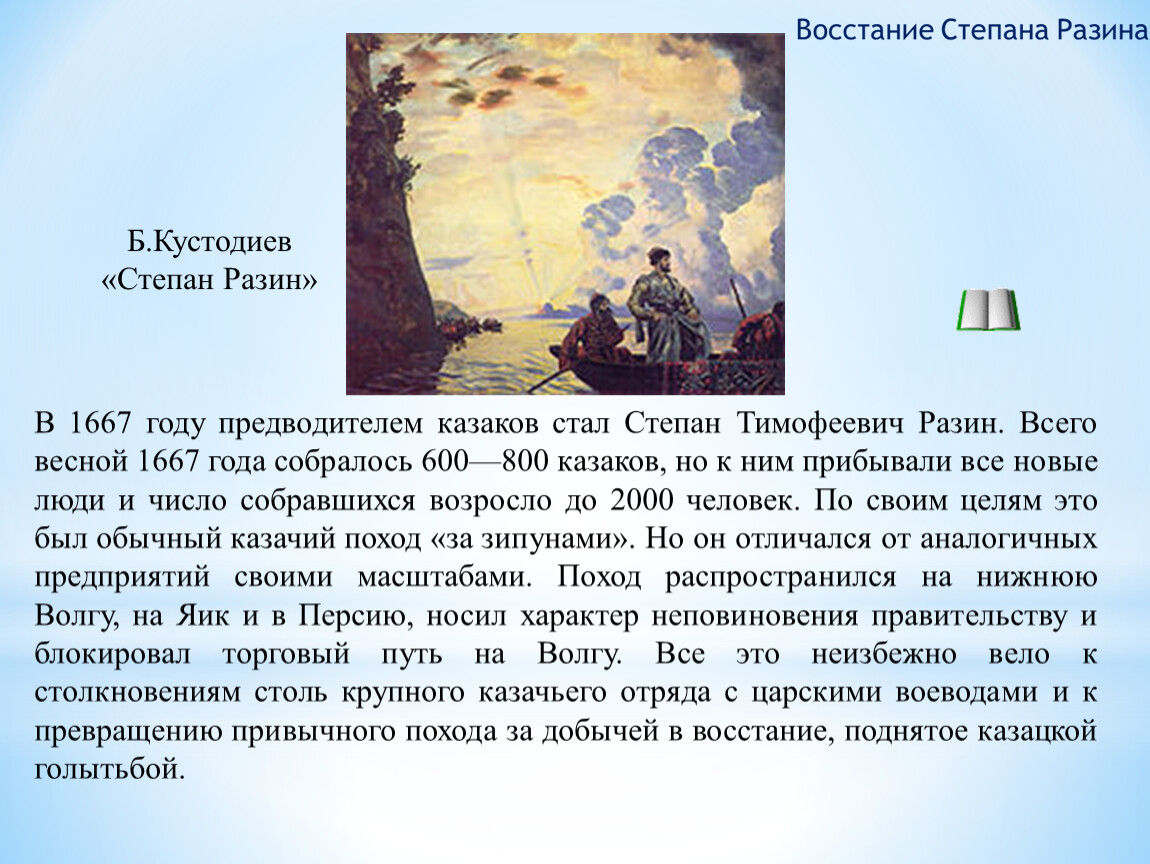 Восстание Степана Разина

Б.Кустодиев
«Степан Разин»

В 1667 году предводителем казаков стал Степан Тимофеевич Разин. Всего весной 1667 года собралось 600—800 казаков, но к ним прибывали все новые люди и число собравшихся возросло до 2000 человек. По своим целям это был обычный казачий поход «за зипунами». Но он отличался от аналогичных предприятий своими масштабами. Поход распространился на нижнюю Волгу, на Яик и в Персию, носил характер неповиновения правительству и блокировал торговый путь на Волгу. Все это неизбежно вело к столкновениям столь крупного казачьего отряда с царскими воеводами и к превращению привычного похода за добычей в восстание, поднятое казацкой голытьбой.